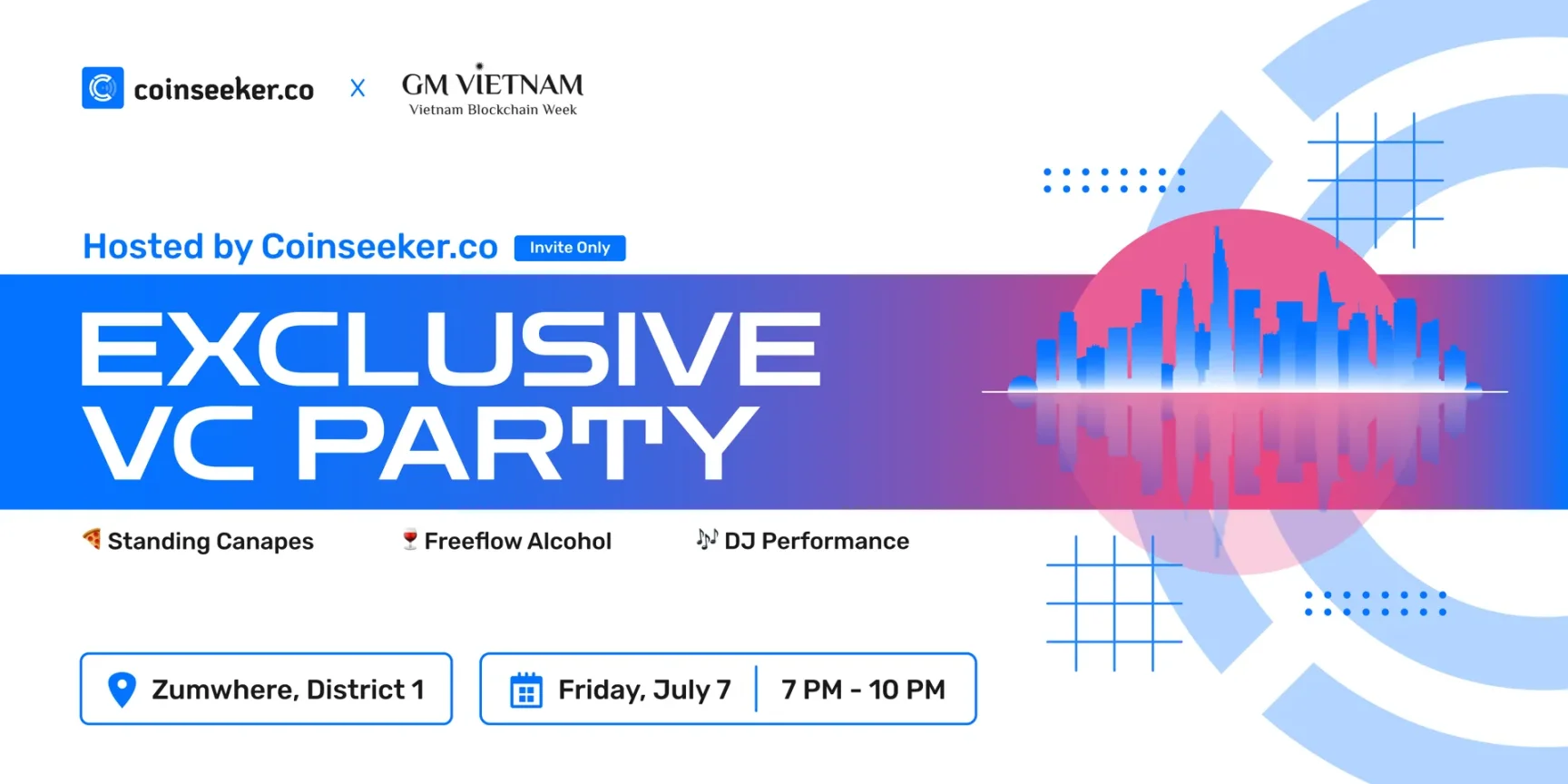 coinseeker.co X GM VIETNAM
Vietnam Blockchain Week

Hosted by Coinseeker.co Invite Only

EXCLUSIVE VC PARTY

Standing Canapes Freeflow Alcohol DJ Performance

Zumwhere, District 1

Friday, July 7 | 7 PM - 10 PM